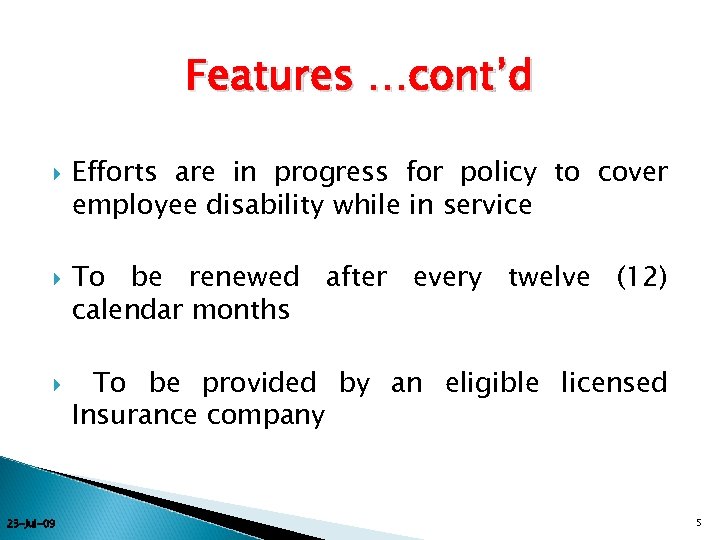 Features …cont’d

Efforts are in progress for policy to cover employee disability while in service

To be renewed after every twelve (12) calendar months

To be provided by an eligible licensed Insurance company

23-Jul-09

5